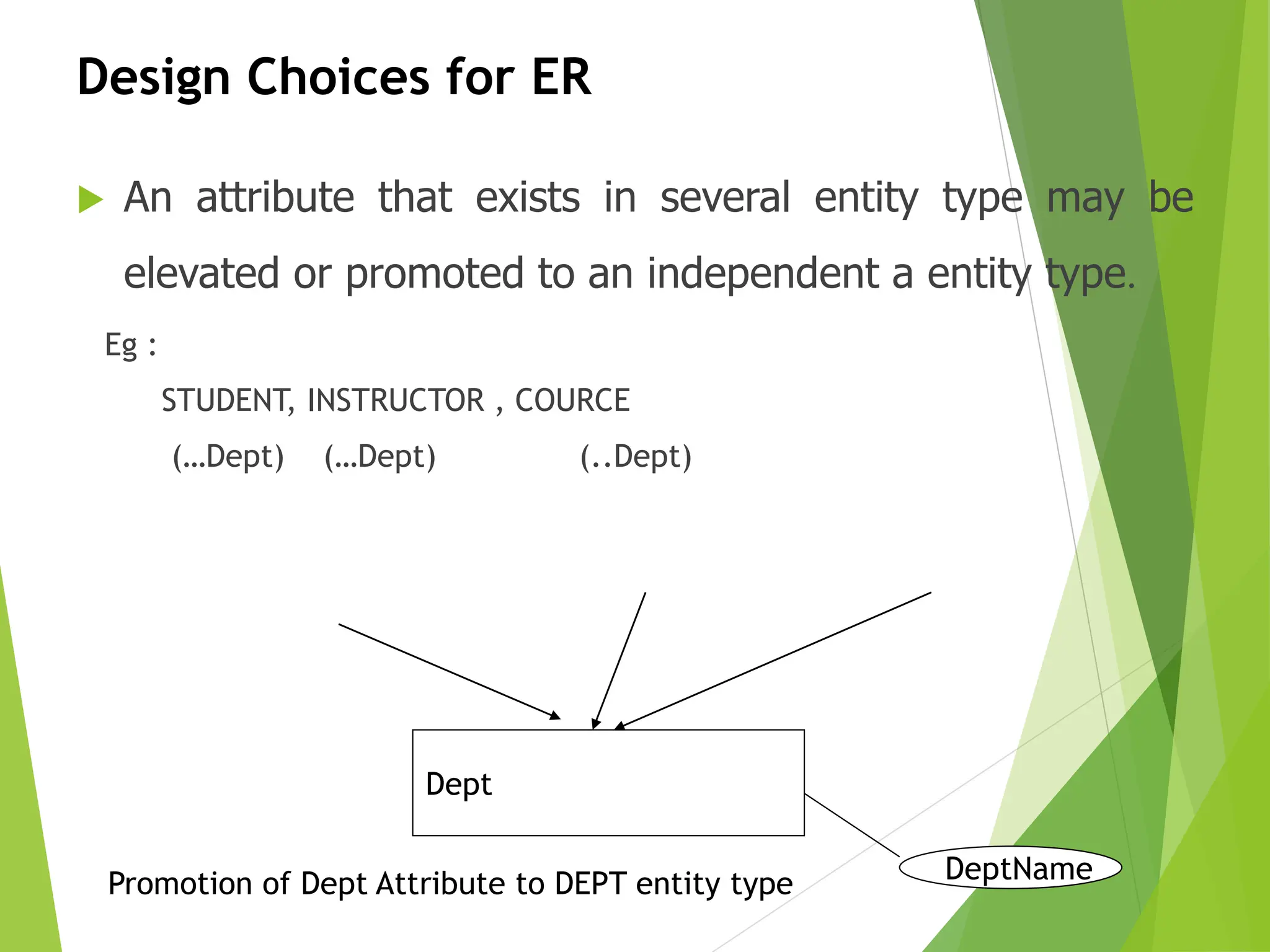 Design Choices for ER

An attribute that exists in several entity type may be elevated or promoted to an independent a entity type.

Eg :

STUDENT, INSTRUCTOR , COURCE

(...Dept) (...Dept) (..Dept)

Dept

DeptName

Promotion of Dept Attribute to DEPT entity type